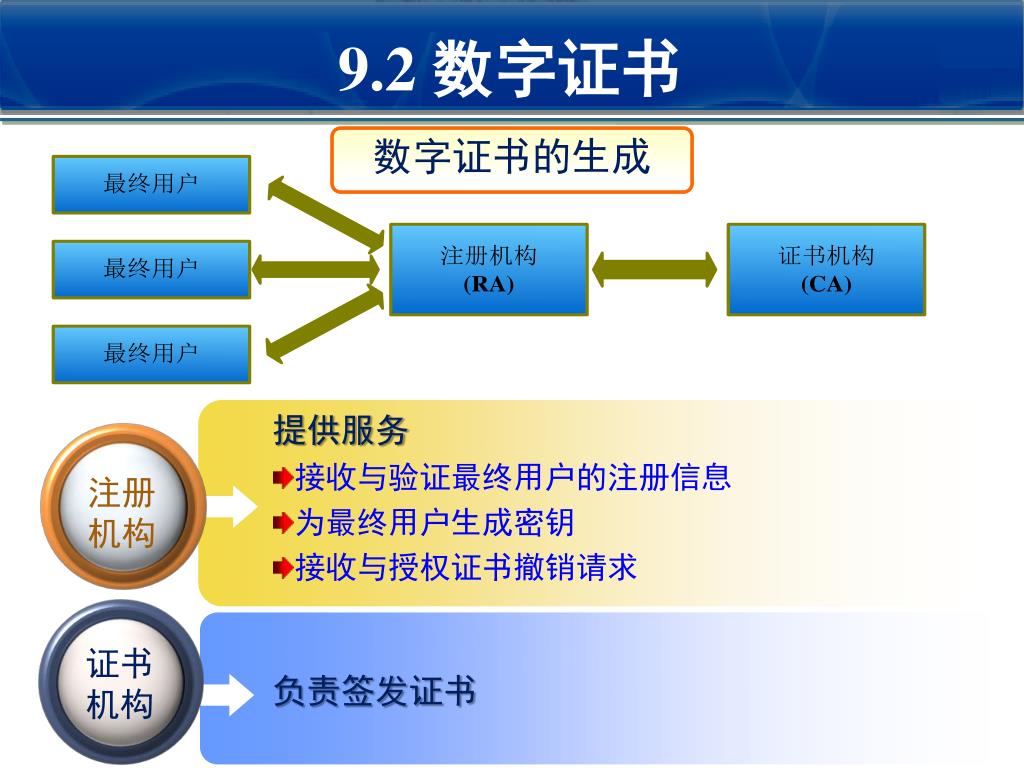 9.2 数字证书

数字证书的生成

最终用户

最终用户

最终用户

注册机构 (RA)

证书机构 (CA)

注册机构

提供服务
接收与验证最终用户的注册信息
为最终用户生成密钥
接收与授权证书撤销请求

证书机构

负责签发证书